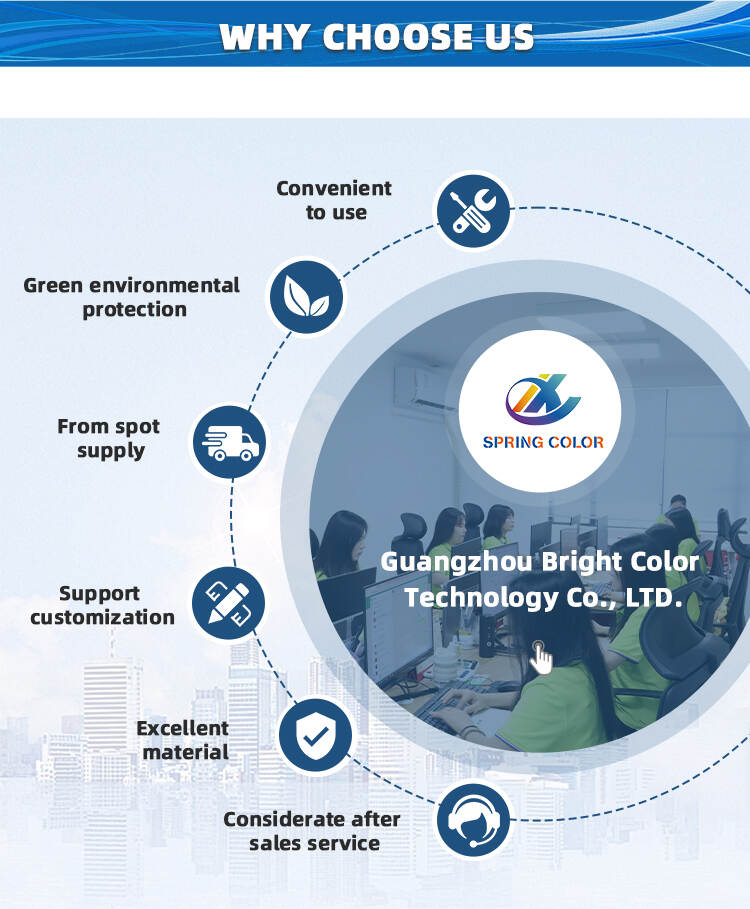 WHY CHOOSE US

Convenient to use

Green environmental protection

From spot supply

Support customization

Excellent material

Considerate after sales service

SPRING COLOR

Guangzhou Bright Color Technology Co., LTD.